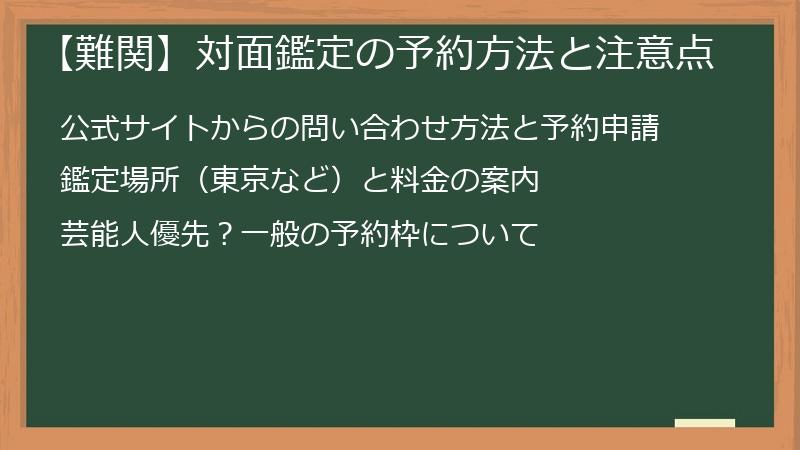 【難関】対面鑑定の予約方法と注意点

公式サイトからの問い合わせ方法と予約申請

鑑定場所（東京など）と料金の案内

芸能人優先？一般の予約枠について